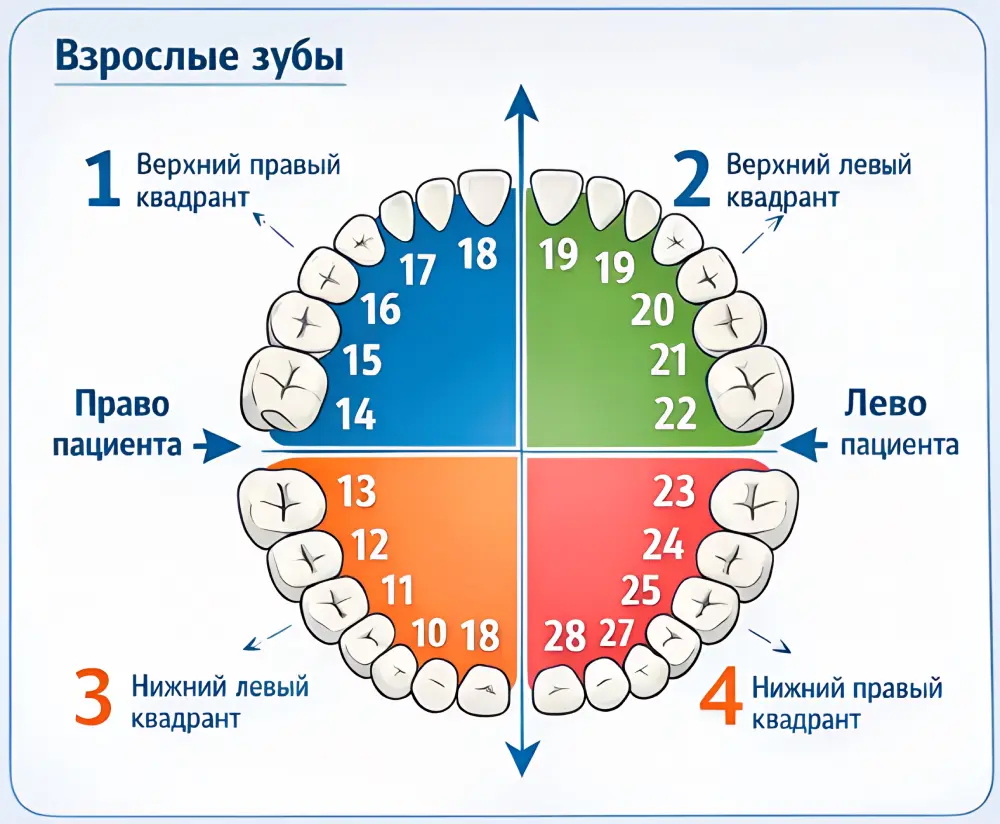 Взрослые зубы

1 Верхний правый квадрант

2 Верхний левый квадрант

18
17
16
15
14

19
19
20
21
22

Право пациента

Лево пациента

13
12
11
10 18

23
24
25
28 27

3 Нижний левый квадрант

4 Нижний правый квадрант